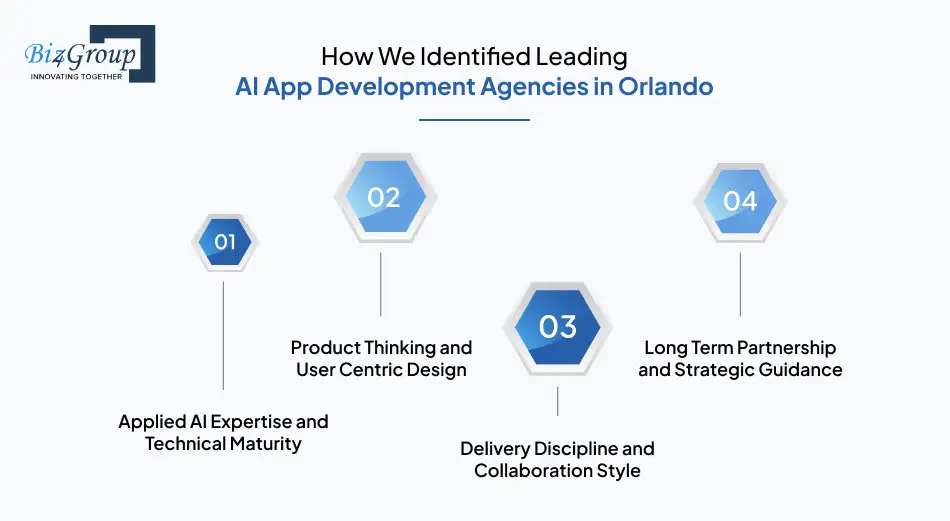 Biz4Group
INNOVATING TOGETHER

How We Identified Leading
AI App Development Agencies in Orlando

01
Applied AI Expertise and Technical Maturity

02
Product Thinking and User Centric Design

03
Delivery Discipline and Collaboration Style

04
Long Term Partnership and Strategic Guidance